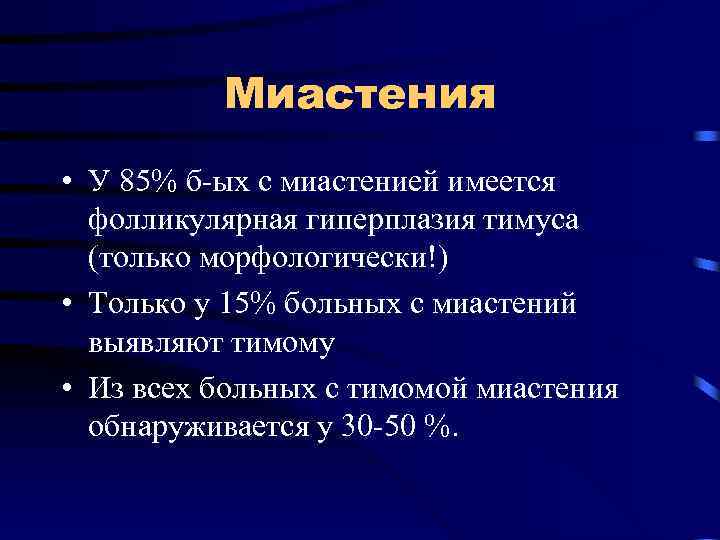 Миастения

• У 85% б-ых с миастенией имеется фолликулярная гиперплазия тимуса (только морфологически!)

• Только у 15% больных с миастений выявляют тимому

• Из всех больных с тимомой миастения обнаруживается у 30-50 %.